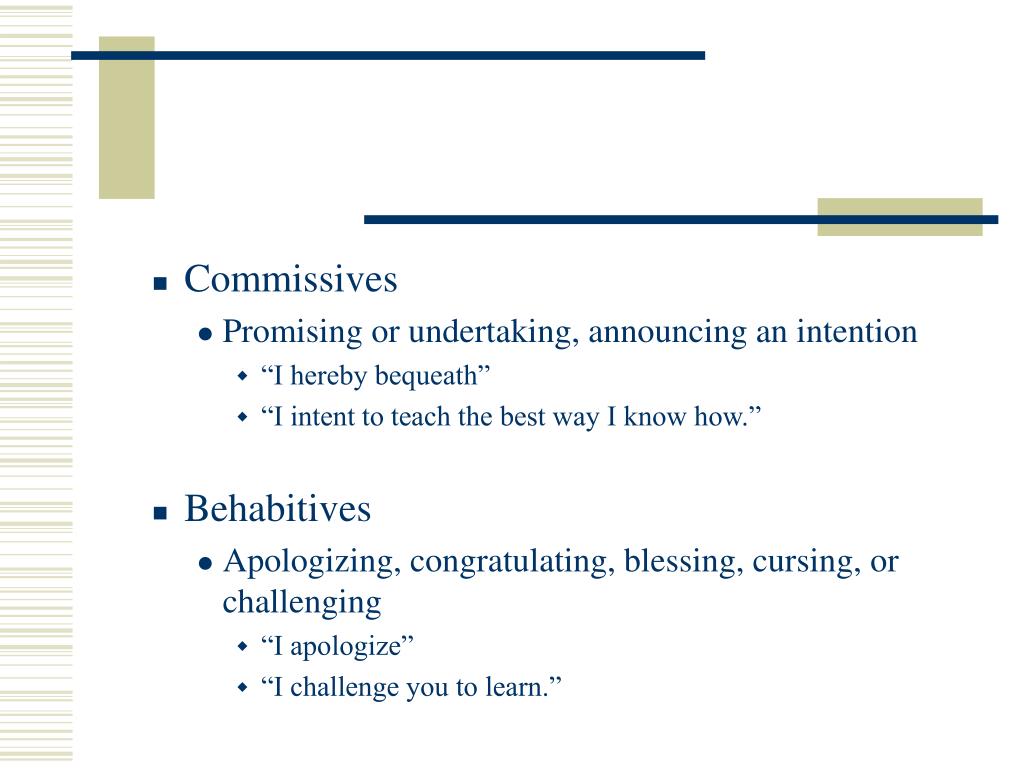 Commissives

Promising or undertaking, announcing an intention

“I hereby bequeath”

“I intent to teach the best way I know how.”

Behabitives

Apologizing, congratulating, blessing, cursing, or challenging

“I apologize”

“I challenge you to learn.”